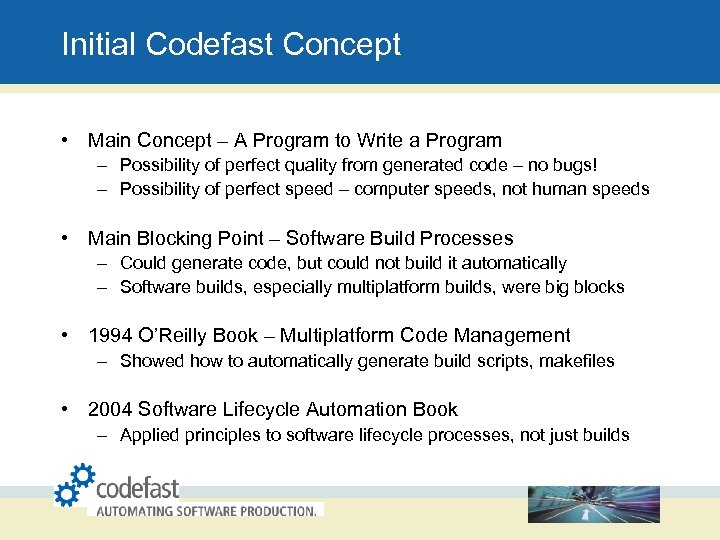 Initial Codefast Concept

• Main Concept – A Program to Write a Program
– Possibility of perfect quality from generated code – no bugs!
– Possibility of perfect speed – computer speeds, not human speeds

• Main Blocking Point – Software Build Processes
– Could generate code, but could not build it automatically
– Software builds, especially multiplatform builds, were big blocks

• 1994 O'Reilly Book – Multiplatform Code Management
– Showed how to automatically generate build scripts, makefiles

• 2004 Software Lifecycle Automation Book
– Applied principles to software lifecycle processes, not just builds

codefast
AUTOMATING SOFTWARE PRODUCTION.